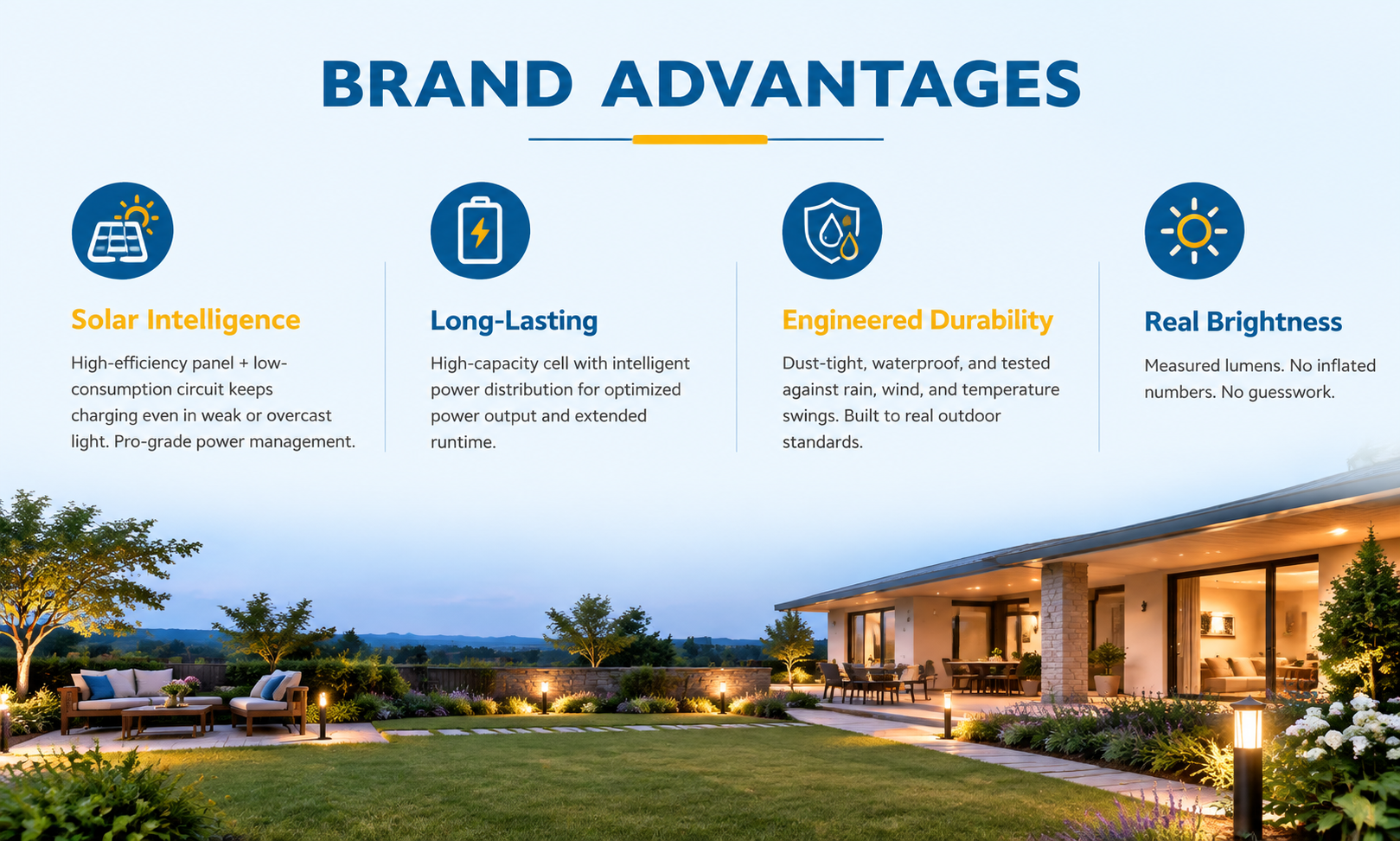 BRAND ADVANTAGES

Solar Intelligence

High-efficiency panel + low-consumption circuit keeps charging even in weak or overcast light. Pro-grade power management.

Long-Lasting

High-capacity cell with intelligent power distribution for optimized power output and extended runtime.

Engineered Durability

Dust-tight, waterproof, and tested against rain, wind, and temperature swings. Built to real outdoor standards.

Real Brightness

Measured lumens. No inflated numbers. No guesswork.